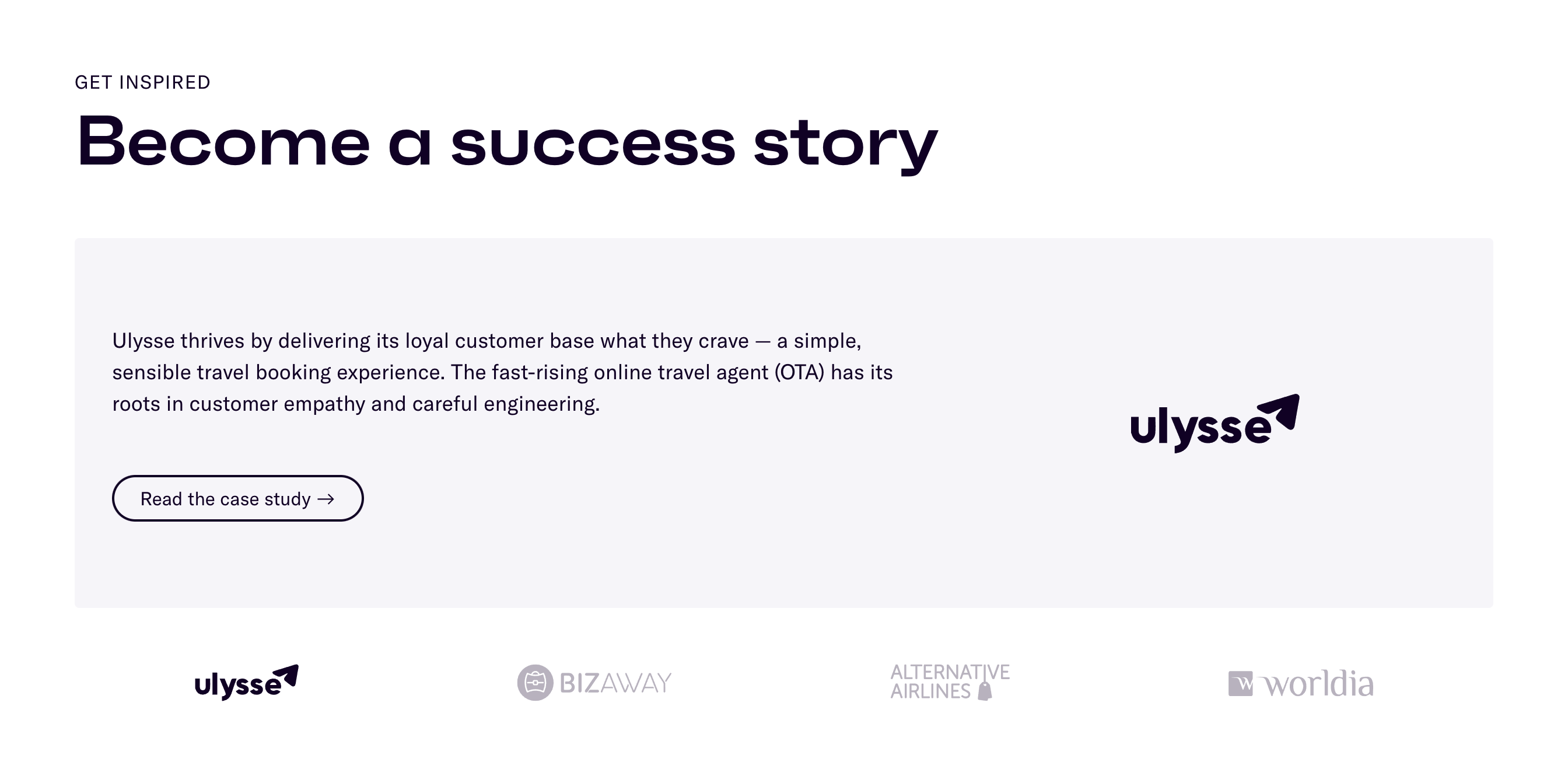 GET INSPIRED

Become a success story

Ulysse thrives by delivering its loyal customer base what they crave — a simple, sensible travel booking experience. The fast-rising online travel agent (OTA) has its roots in customer empathy and careful engineering.

Read the case study →

ulysse

ulysse

BIZAWAY

ALTERNATIVE AIRLINES

W worldia